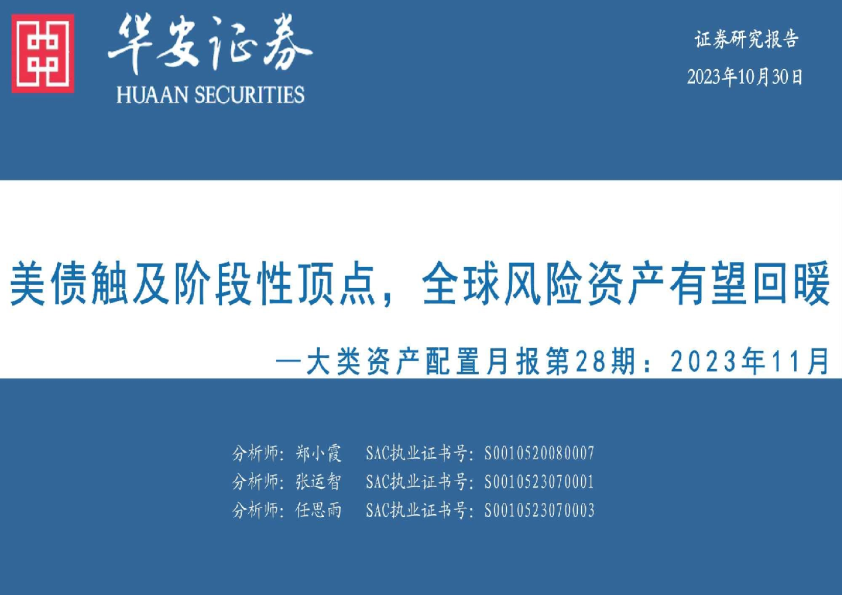 华安证券
HUAAN SECURITIES

证券研究报告
2023年10月30日

美债触及阶段性顶点，全球风险资产有望回暖

—大类资产配置月报第28期：2023年11月

分析师：郑小霞 SAC执业证书号：S0010520080007
分析师：张运智 SAC执业证书号：S0010523070001
分析师：任思雨 SAC执业证书号：S0010523070003